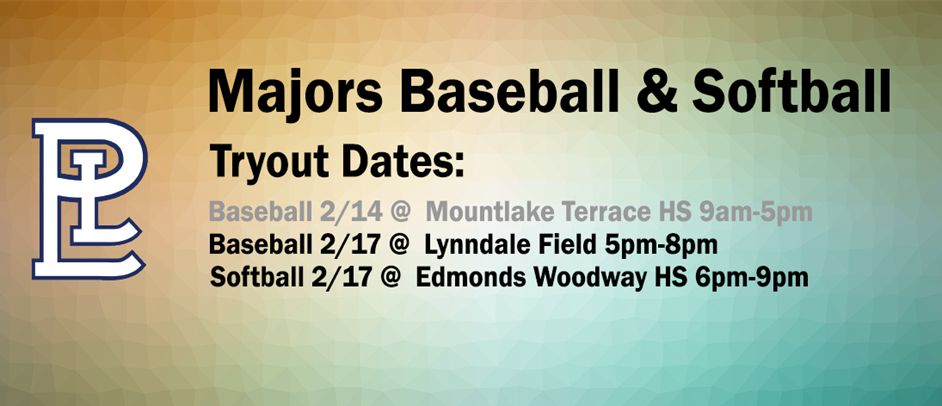 PL

Majors Baseball & Softball

Tryout Dates:

Baseball 2/14 @ Mountlake Terrace HS 9am-5pm
Baseball 2/17 @ Lynndale Field 5pm-8pm
Softball 2/17 @ Edmonds Woodway HS 6pm-9pm